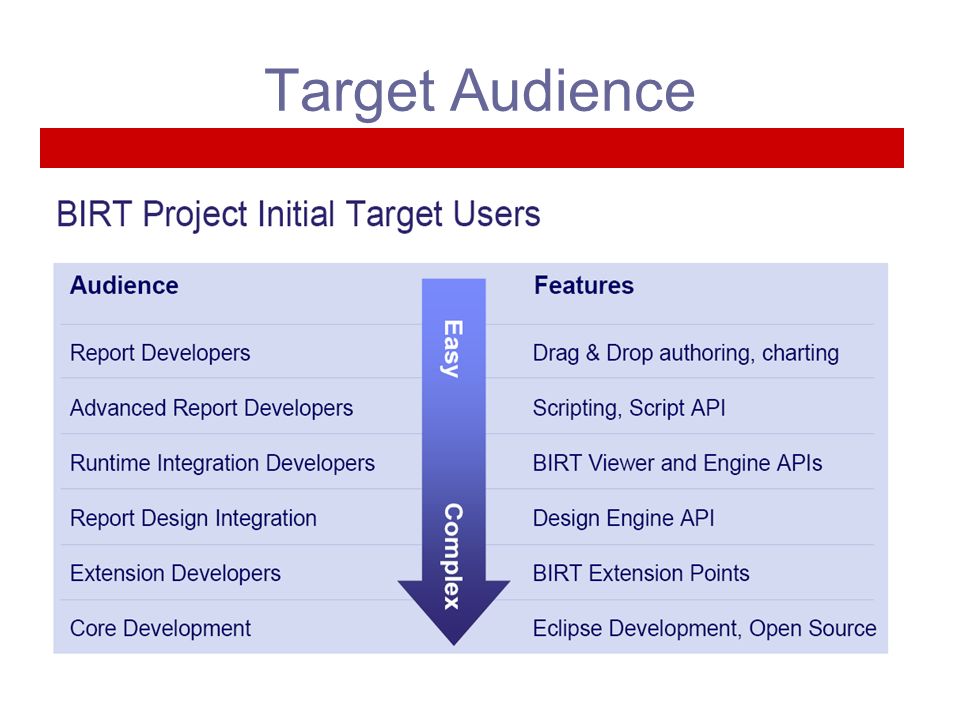 Target Audience

BIRT Project Initial Target Users

| Audience | Features |
|---|---|
| Report Developers | Drag & Drop authoring, charting |
| Advanced Report Developers | Scripting, Script API |
| Runtime Integration Developers | BIRT Viewer and Engine APIs |
| Report Design Integration | Design Engine API |
| Extension Developers | BIRT Extension Points |
| Core Development | Eclipse Development, Open Source |

Easy

Complex